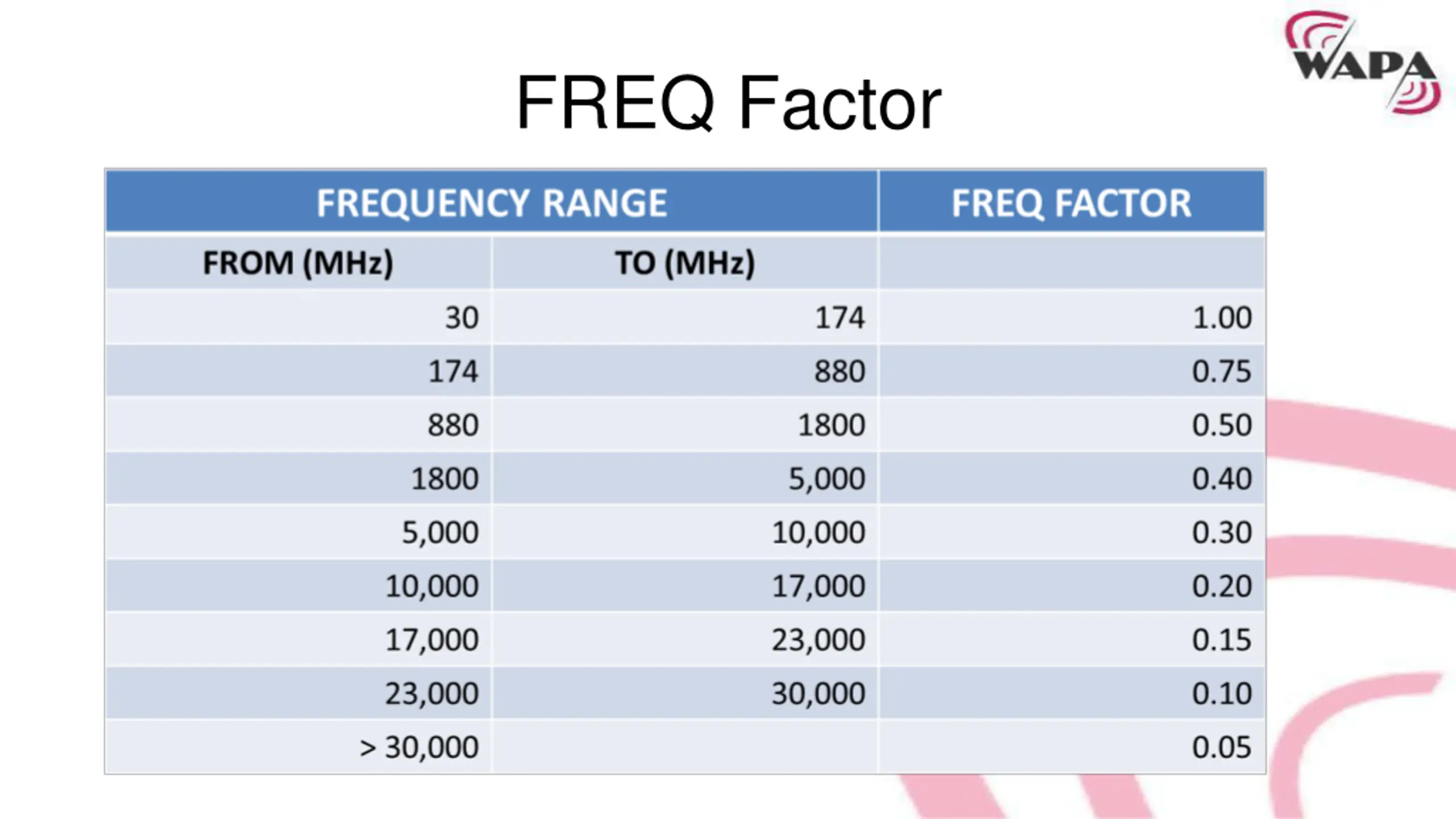 WAPA

FREQ Factor

| FREQUENCY RANGE | | FREQ FACTOR |
|---|---|---|
| FROM (MHz) | TO (MHz) | |
| 30 | 174 | 1.00 |
| 174 | 880 | 0.75 |
| 880 | 1800 | 0.50 |
| 1800 | 5,000 | 0.40 |
| 5,000 | 10,000 | 0.30 |
| 10,000 | 17,000 | 0.20 |
| 17,000 | 23,000 | 0.15 |
| 23,000 | 30,000 | 0.10 |
| > 30,000 | | 0.05 |